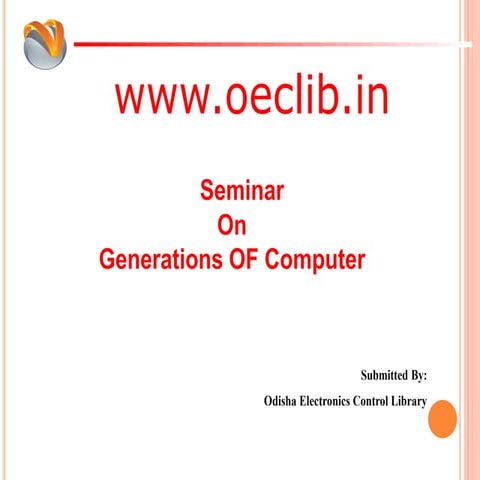 www.oeclib.in

Seminar
On
Generations OF Computer

Submitted By:
Odisha Electronics Control Library